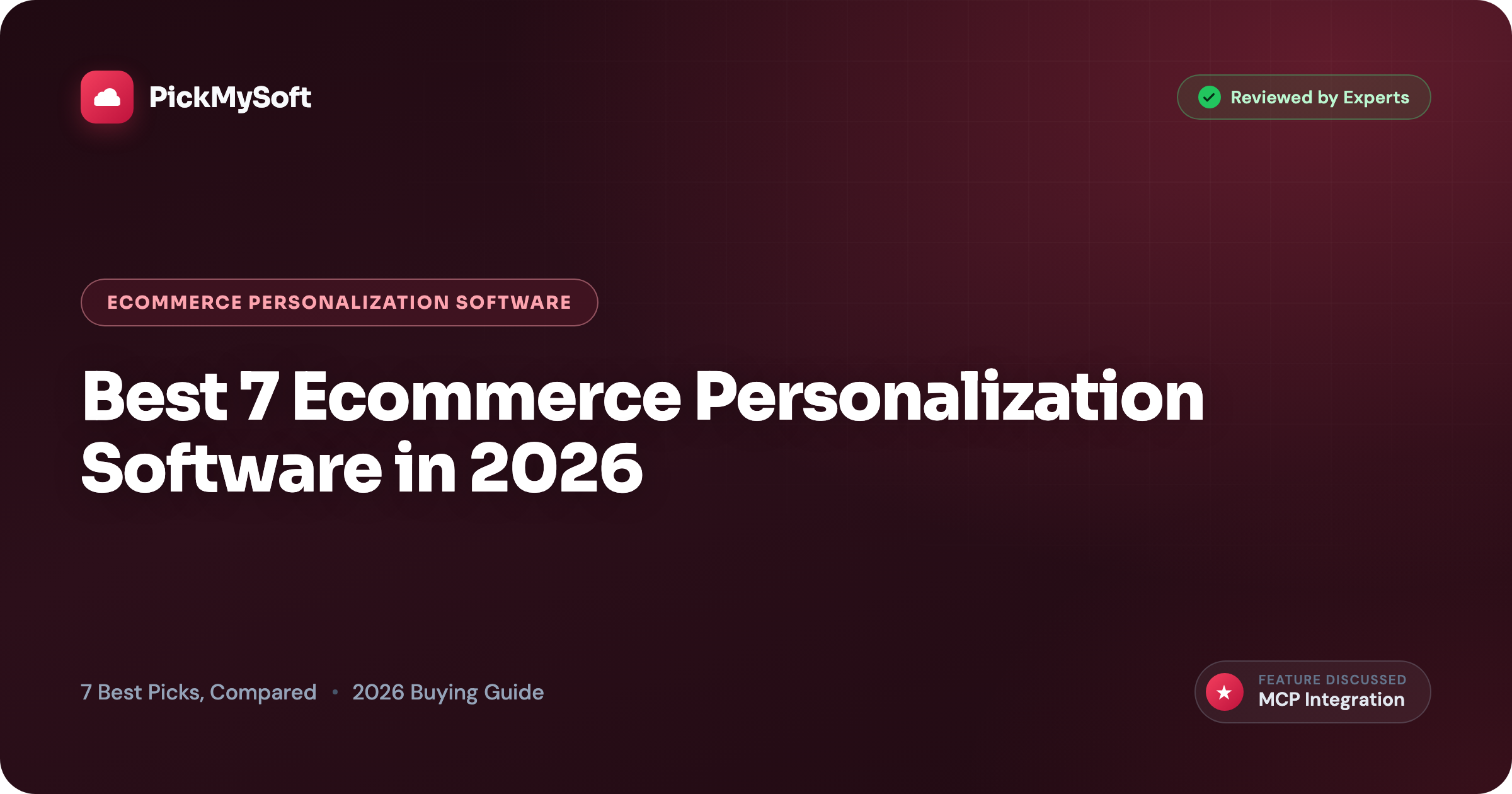 PickMySoft

Reviewed by Experts

ECOMMERCE PERSONALIZATION SOFTWARE

Best 7 Ecommerce Personalization Software in 2026

7 Best Picks, Compared • 2026 Buying Guide

FEATURE DISCUSSED
MCP Integration